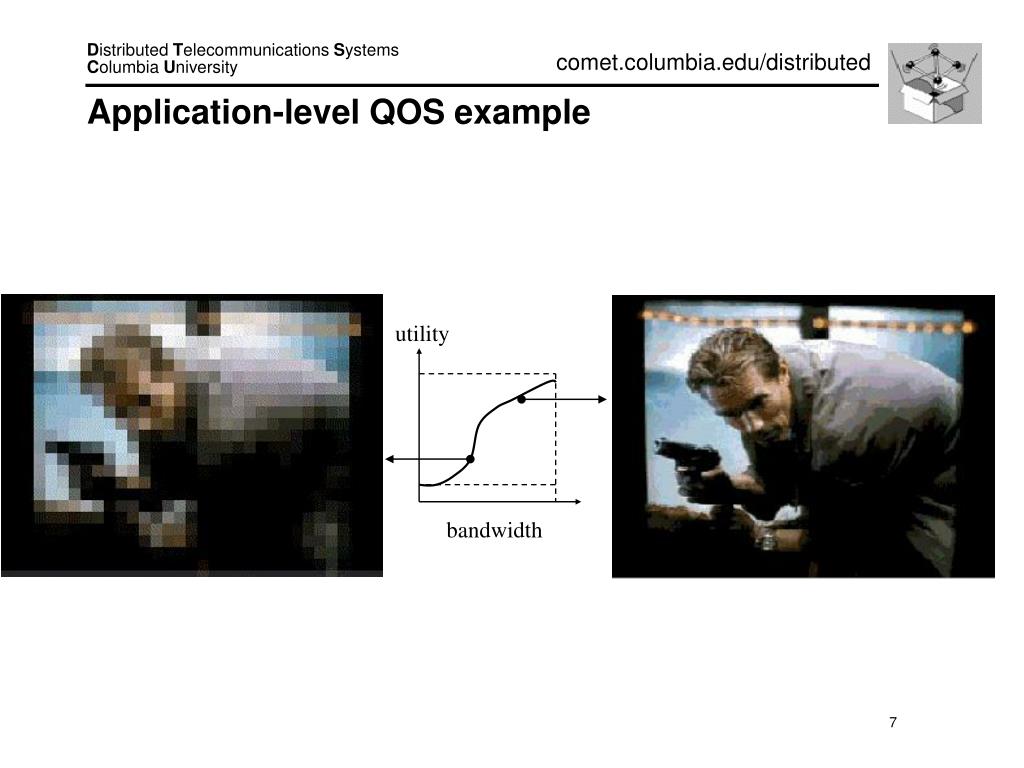 Distributed Telecommunications Systems
Columbia University

comet.columbia.edu/distributed

Application-level QOS example

utility

bandwidth

7